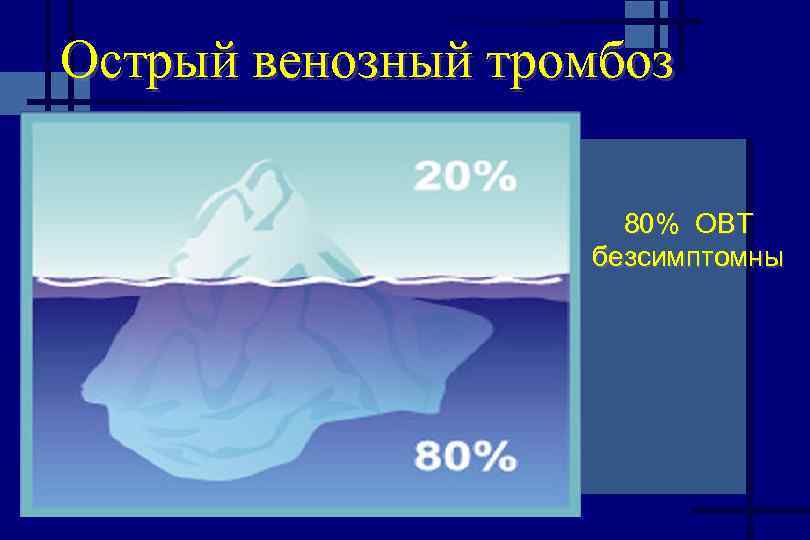 Острый венозный тромбоз

20%

80%

80% ОВТ безсимптомны